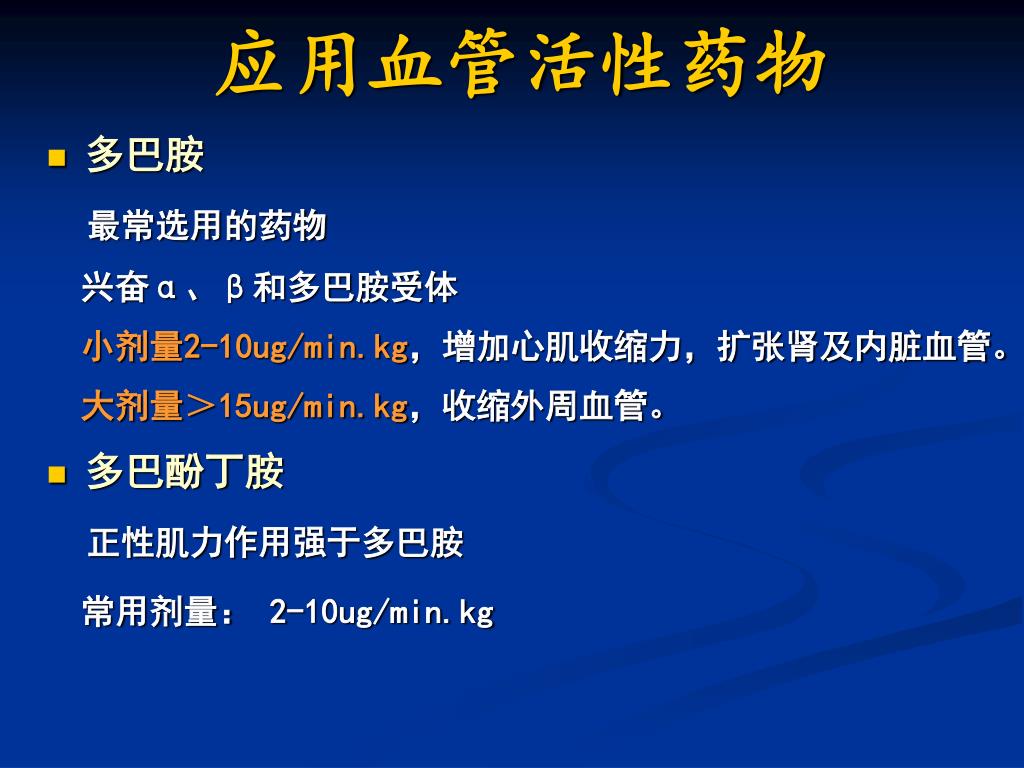 应用血管活性药物

■ 多巴胺

最常选用的药物

兴奋α、β和多巴胺受体

小剂量2-10ug/min.kg，增加心肌收缩力，扩张肾及内脏血管。

大剂量＞15ug/min.kg，收缩外周血管。

■ 多巴酚丁胺

正性肌力作用强于多巴胺

常用剂量： 2-10ug/min.kg